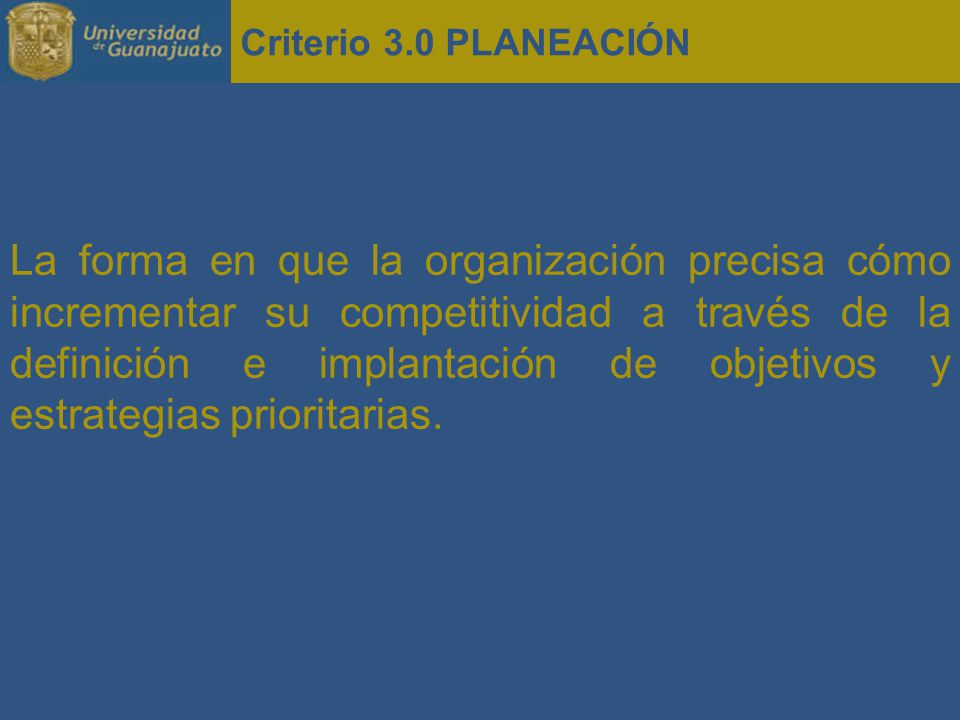 Universidad de Guanajuato

Criterio 3.0 PLANEACIÓN

La forma en que la organización precisa cómo incrementar su competitividad a través de la definición e implantación de objetivos y estrategias prioritarias.